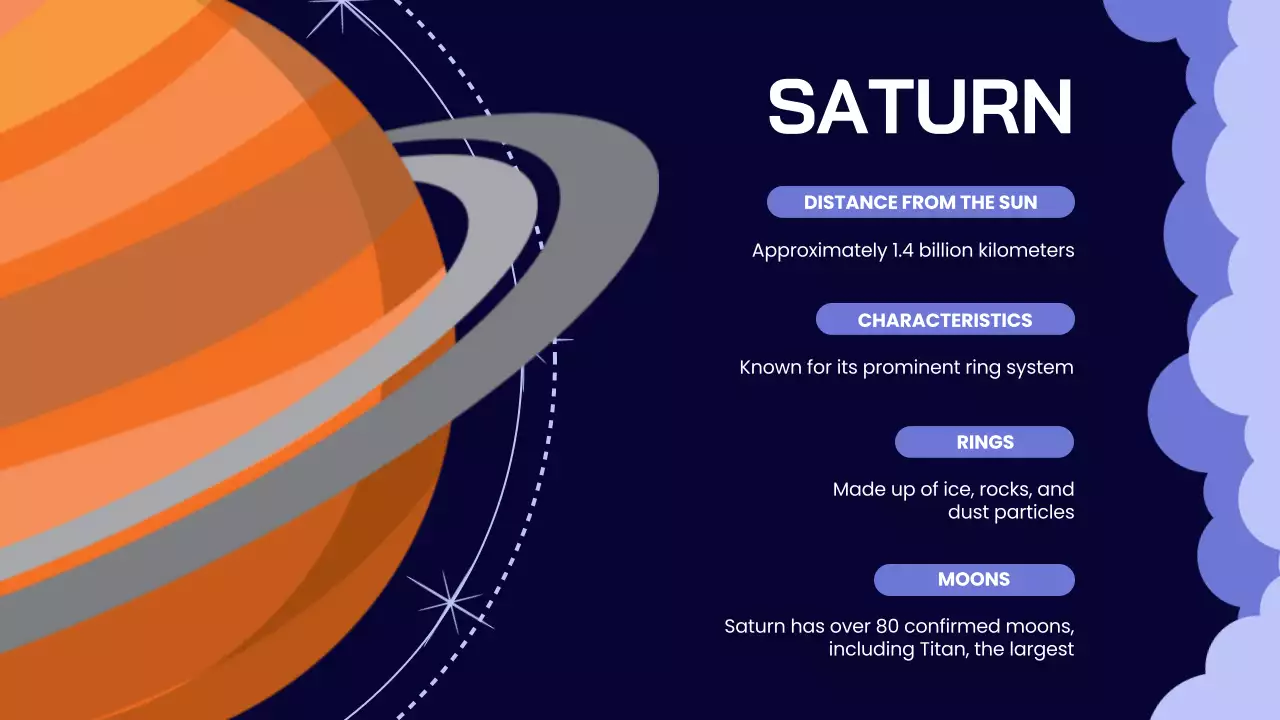 SATURN

DISTANCE FROM THE SUN

Approximately 1.4 billion kilometers

CHARACTERISTICS

Known for its prominent ring system

RINGS

Made up of ice, rocks, and dust particles

MOONS

Saturn has over 80 confirmed moons, including Titan, the largest